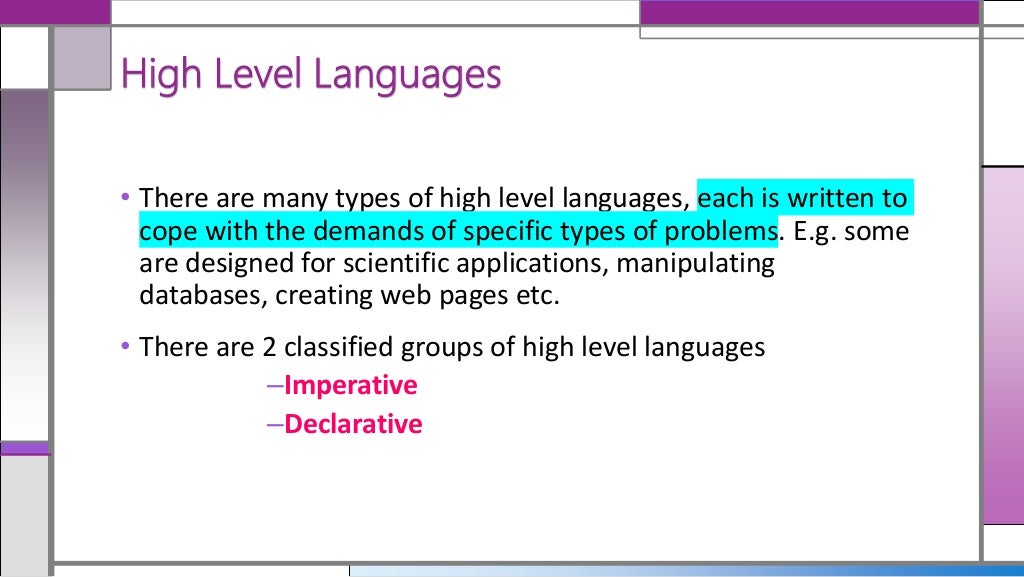 High Level Languages

• There are many types of high level languages, each is written to cope with the demands of specific types of problems. E.g. some are designed for scientific applications, manipulating databases, creating web pages etc.

• There are 2 classified groups of high level languages

–Imperative

–Declarative